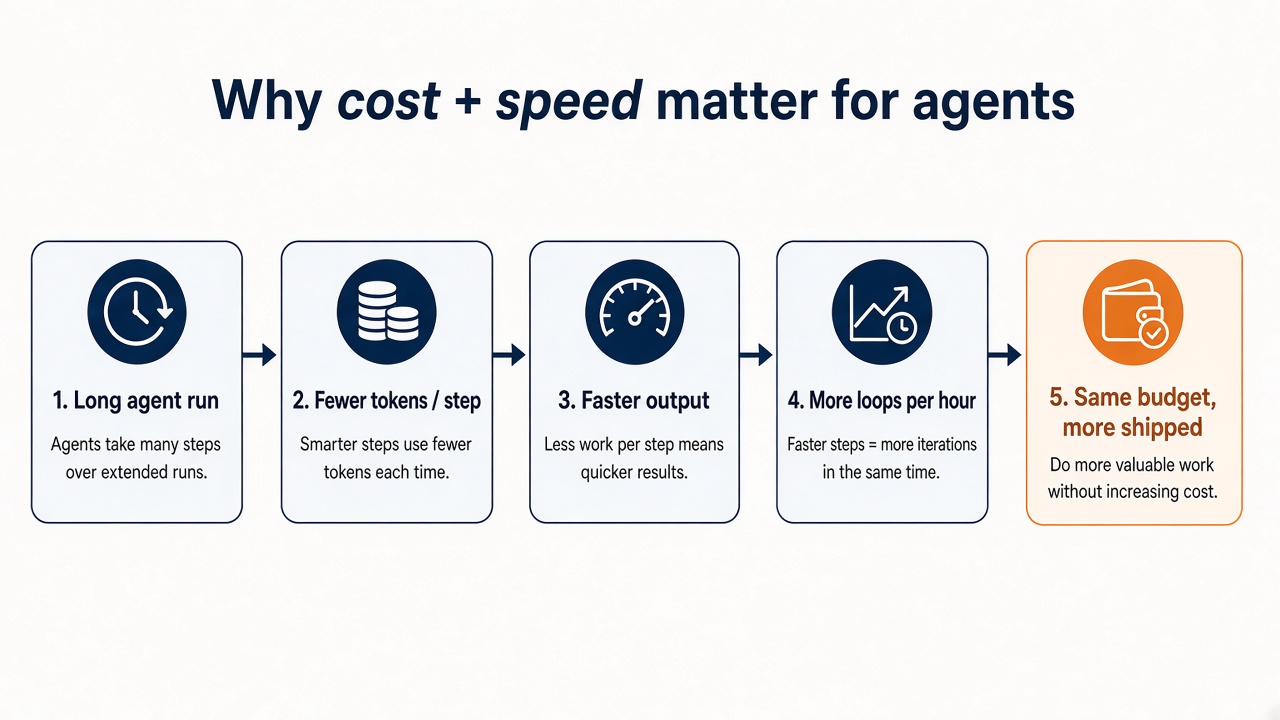 Why cost + speed matter for agents

1. Long agent run

Agents take many steps over extended runs.

2. Fewer tokens / step

Smarter steps use fewer tokens each time.

3. Faster output

Less work per step means quicker results.

4. More loops per hour

Faster steps = more iterations in the same time.

5. Same budget, more shipped

Do more valuable work without increasing cost.